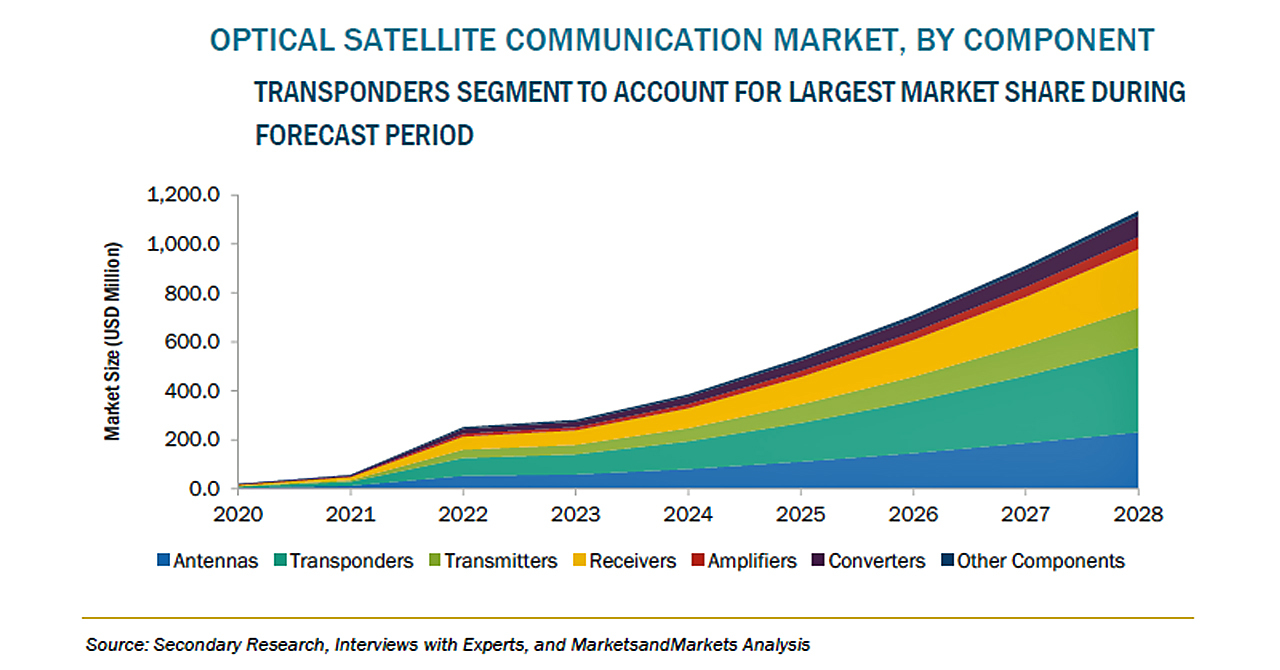 OPTICAL SATELLITE COMMUNICATION MARKET, BY COMPONENT

TRANSPONDERS SEGMENT TO ACCOUNT FOR LARGEST MARKET SHARE DURING FORECAST PERIOD

Market Size (USD Million)

1,200.0
1,000.0
800.0
600.0
400.0
200.0
0.0

2020 2021 2022 2023 2024 2025 2026 2027 2028

Antennas Transponders Transmitters Receivers Amplifiers Converters Other Components

Source: Secondary Research, Interviews with Experts, and MarketsandMarkets Analysis